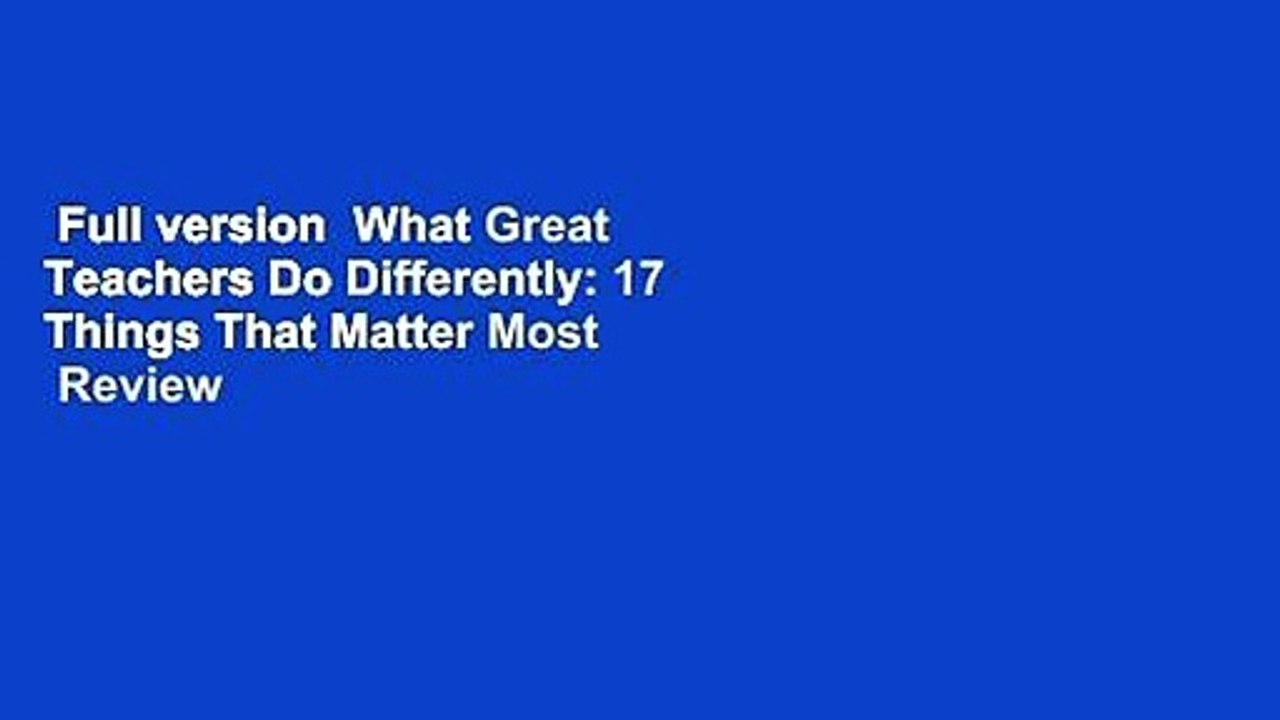 Full version What Great Teachers Do Differently: 17 Things That Matter Most Review